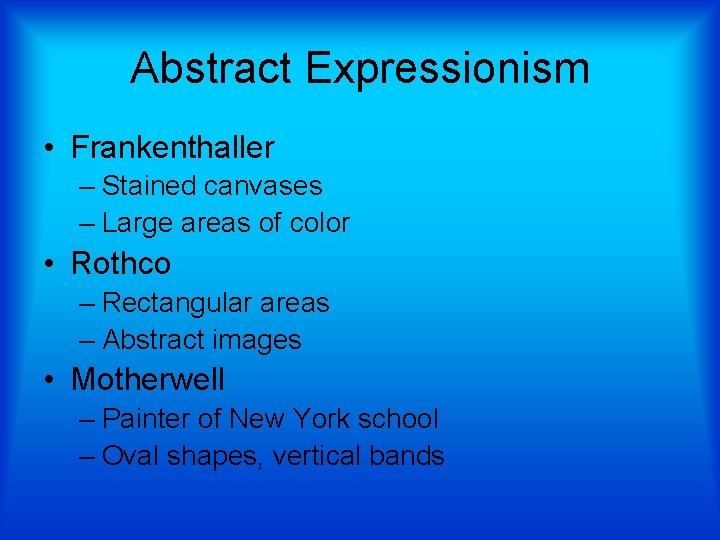 Abstract Expressionism

• Frankenthaller
– Stained canvases
– Large areas of color
• Rothco
– Rectangular areas
– Abstract images
• Motherwell
– Painter of New York school
– Oval shapes, vertical bands